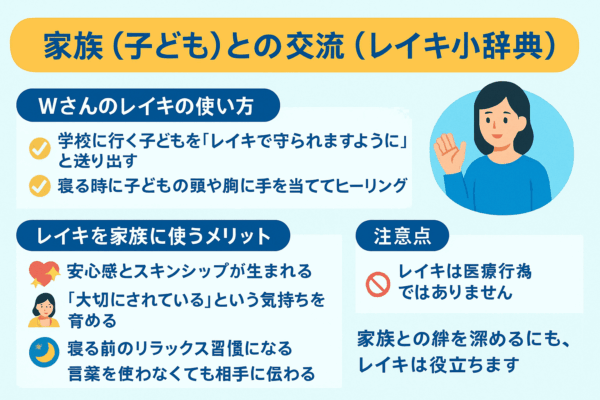 家族（子ども）との交流（レイキ小辞典）

Wさんのレイキの使い方

学校に行く子どもを「レイキで守られますように」と送り出す

寝る時に子どもの頭や胸に手を当ててヒーリング

レイキを家族に使うメリット

安心感とスキンシップが生まれる

「大切にされている」という気持ちを育める

寝る前のリラックス習慣になる

言葉を使わなくても相手に伝わる

注意点

レイキは医療行為ではありません

家族との絆を深めるにも、レイキは役立ちます